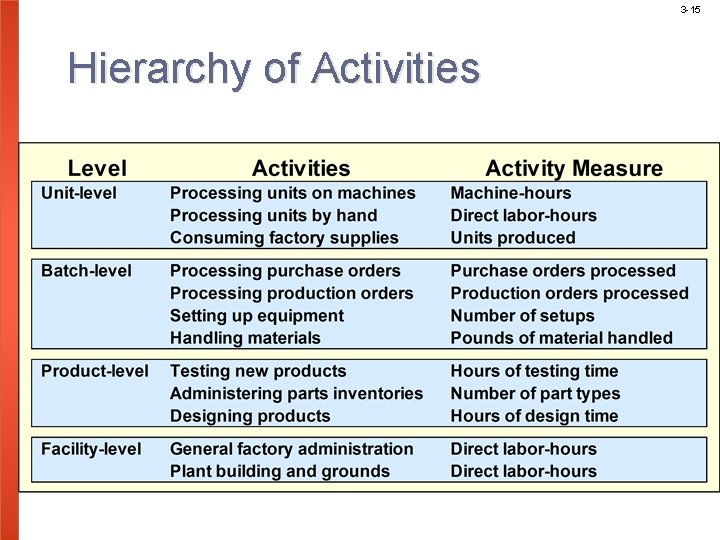 3-15

Hierarchy of Activities

| Level | Activities | Activity Measure |
|---|---|---|
| Unit-level | Processing units on machines | Machine-hours |
| | Processing units by hand | Direct labor-hours |
| | Consuming factory supplies | Units produced |
| Batch-level | Processing purchase orders | Purchase orders processed |
| | Processing production orders | Production orders processed |
| | Setting up equipment | Number of setups |
| | Handling materials | Pounds of material handled |
| Product-level | Testing new products | Hours of testing time |
| | Administering parts inventories | Number of part types |
| | Designing products | Hours of design time |
| Facility-level | General factory administration | Direct labor-hours |
| | Plant building and grounds | Direct labor-hours |